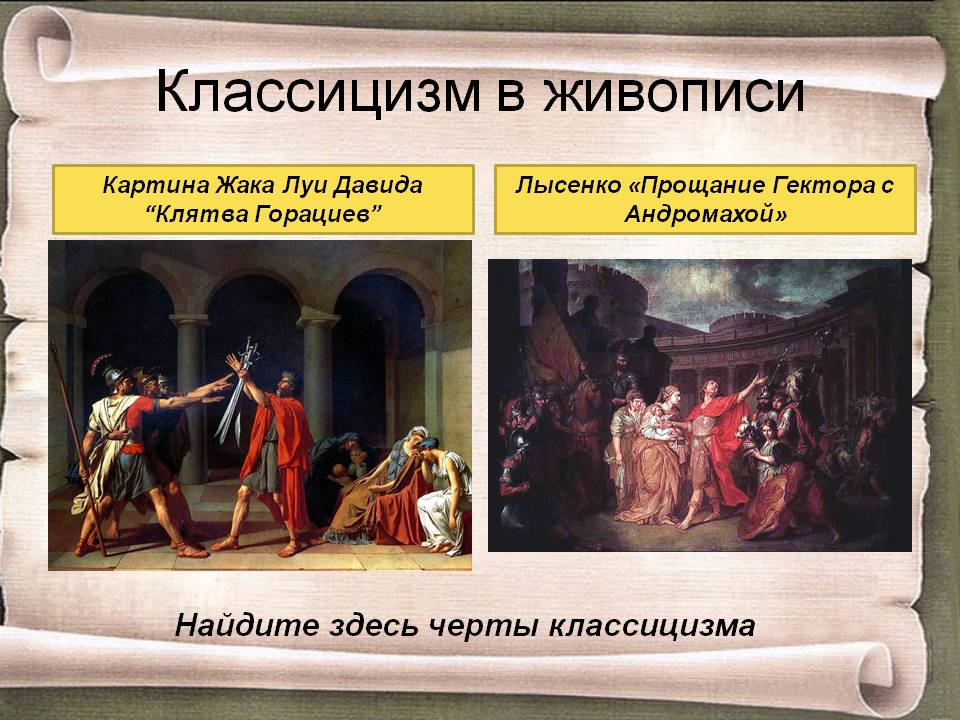 Классицизм в живописи

Картина Жака Луи Давида “Клятва Горациев”

Лысенко «Прощание Гектора с Андромахой»

Найдите здесь черты классицизма